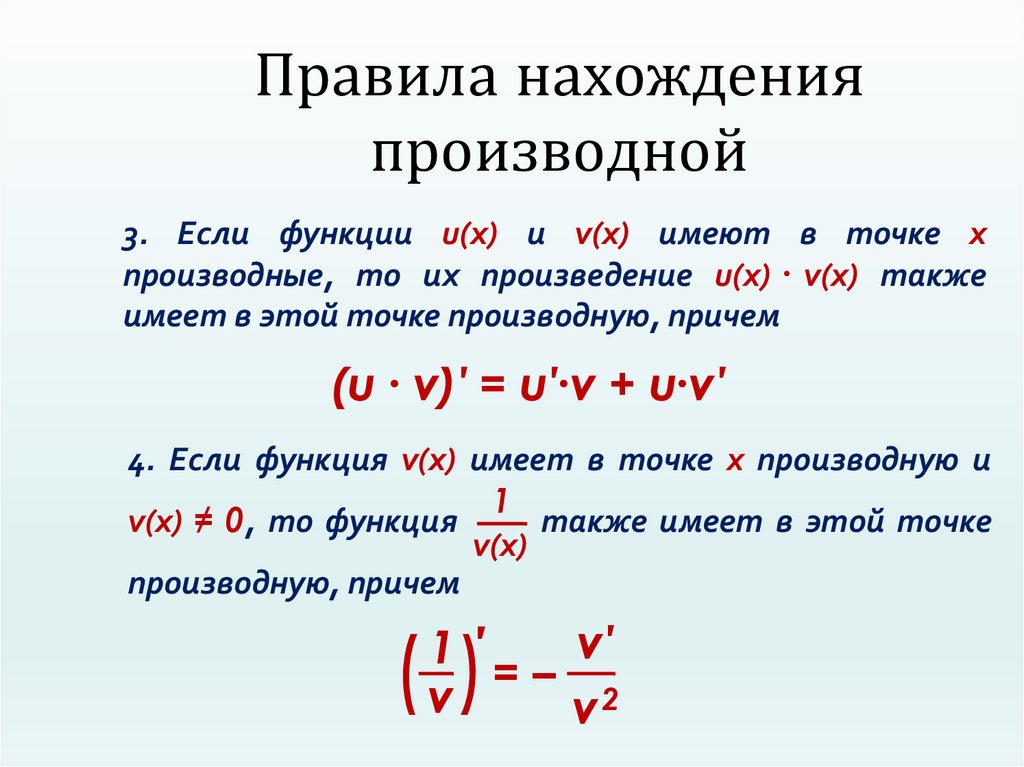 Правила нахождения производной

3. Если функции $u(x)$ и $v(x)$ имеют в точке $x$ производные, то их произведение $u(x) \cdot v(x)$ также имеет в этой точке производную, причем

$(u \cdot v)' = u' \cdot v + u \cdot v'$

4. Если функция $v(x)$ имеет в точке $x$ производную и $v(x) \neq 0$, то функция $\frac{1}{v(x)}$ также имеет в этой точке производную, причем

$\left(\frac{1}{v}\right)' = -\frac{v'}{v^2}$